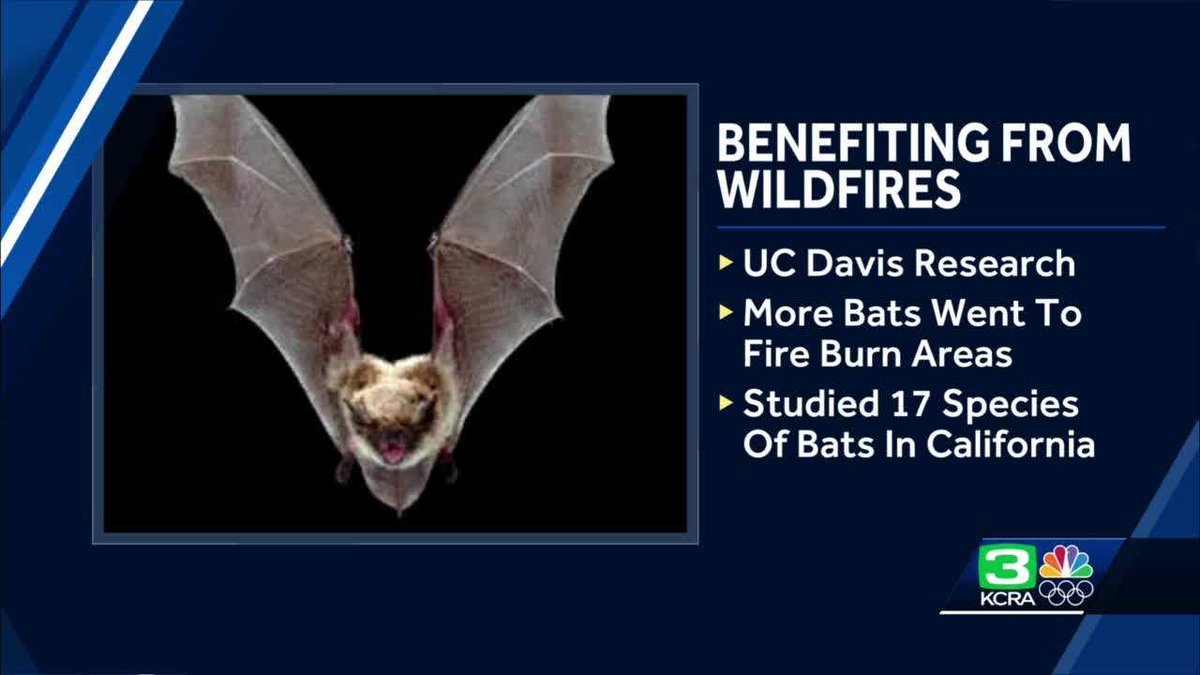 BENEFITING FROM WILDFIRES

▸ UC Davis Research
▸ More Bats Went To Fire Burn Areas
▸ Studied 17 Species Of Bats In California

3 KCRA